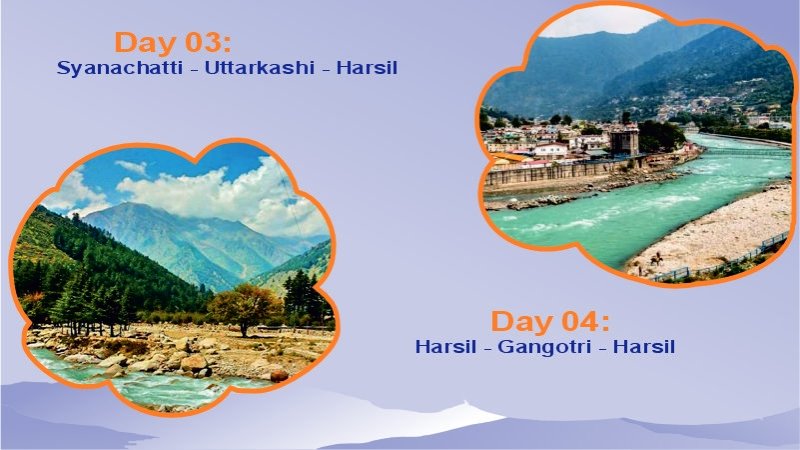 Day 03:
Syanachatti - Uttarkashi - Harsil

Day 04:
Harsil - Gangotri - Harsil